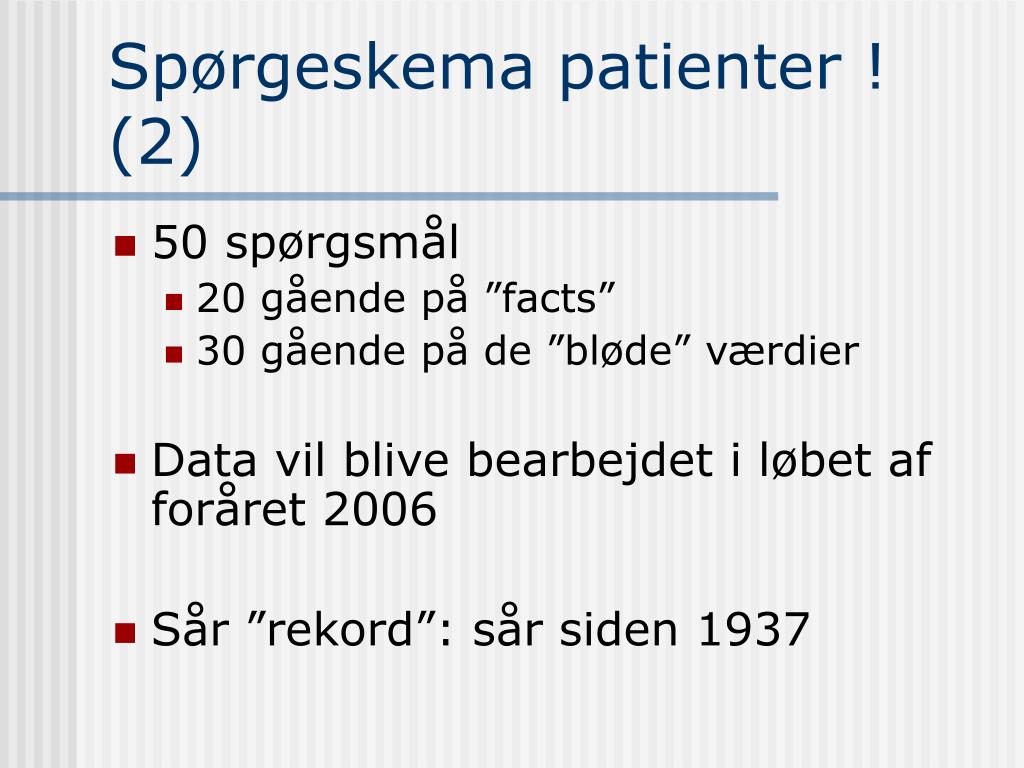 Spørgeskema patienter ! (2)

50 spørgsmål
20 gående på ”facts”
30 gående på de ”bløde” værdier

Data vil blive bearbejdet i løbet af foråret 2006

Sår ”rekord”: sår siden 1937